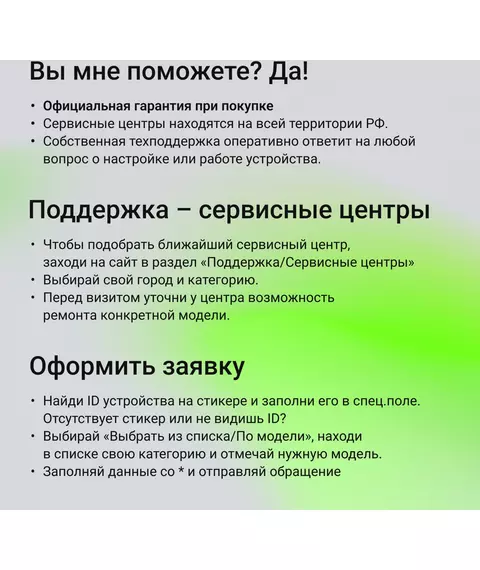 Вы мне поможете? Да!

• Официальная гарантия при покупке
• Сервисные центры находятся на всей территории РФ.
• Собственная техподдержка оперативно ответит на любой вопрос о настройке или работе устройства.

Поддержка – сервисные центры

• Чтобы подобрать ближайший сервисный центр, заходи на сайт в раздел «Поддержка/Сервисные центры»
• Выбирай свой город и категорию.
• Перед визитом уточни у центра возможность ремонта конкретной модели.

Оформить заявку

• Найди ID устройства на стикере и заполни его в спец.поле. Отсутствует стикер или не видишь ID?
• Выбирай «Выбрать из списка/По модели», находи в списке свою категорию и отмечай нужную модель.
• Заполняй данные со * и отправляй обращение